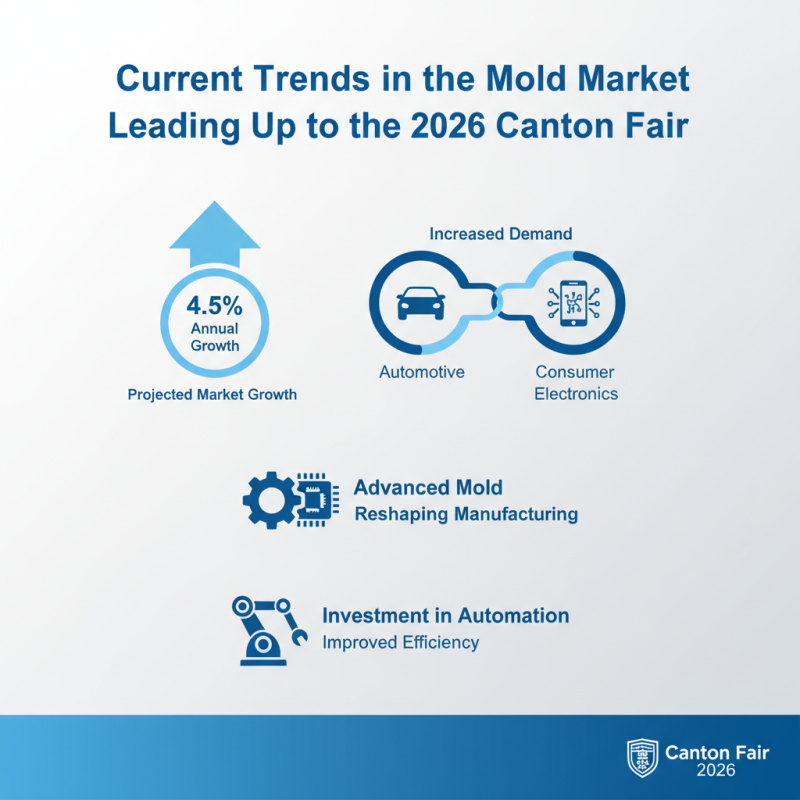 Current Trends in the Mold Market Leading Up to the 2026 Canton Fair

4.5% Annual Growth

Projected Market Growth

Increased Demand

Automotive

Consumer Electronics

Advanced Mold
Reshaping Manufacturing

Investment in Automation
Improved Efficiency

Canton Fair 2026